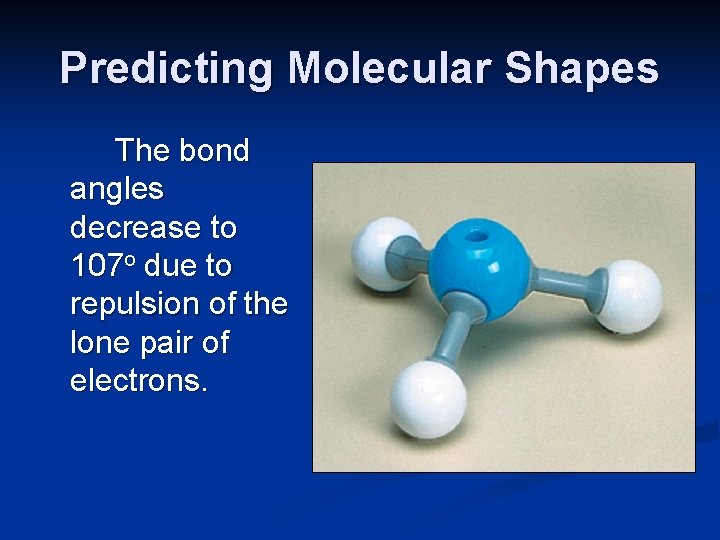 Predicting Molecular Shapes

The bond angles decrease to 107° due to repulsion of the lone pair of electrons.